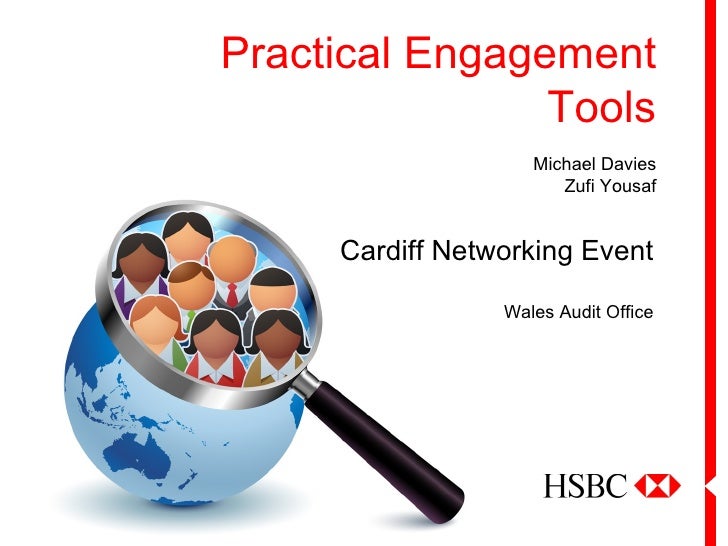 Practical Engagement Tools

Michael Davies
Zufi Yousaf

Cardiff Networking Event

Wales Audit Office

HSBC